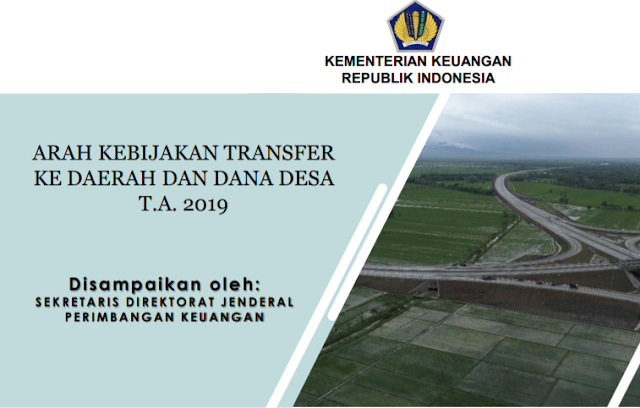 KEMENTERIAN KEUANGAN
REPUBLIK INDONESIA

ARAH KEBIJAKAN TRANSFER KE DAERAH DAN DANA DESA T.A. 2019

Disampaikan oleh:
SEKRETARIS DIREKTORAT JENDERAL PERIMBANGAN KEUANGAN